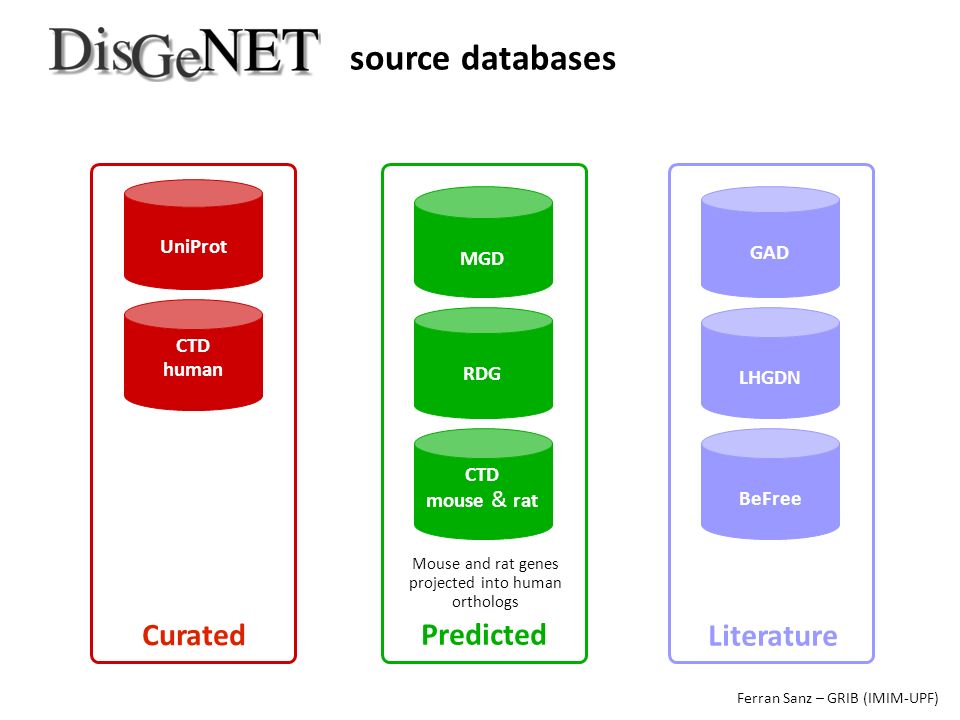 DisGeNET source databases

UniProt

CTD human

Curated

MGD

RDG

CTD mouse & rat

Mouse and rat genes projected into human orthologs

Predicted

GAD

LHGDN

BeFree

Literature

Ferran Sanz – GRIB (IMIM-UPF)